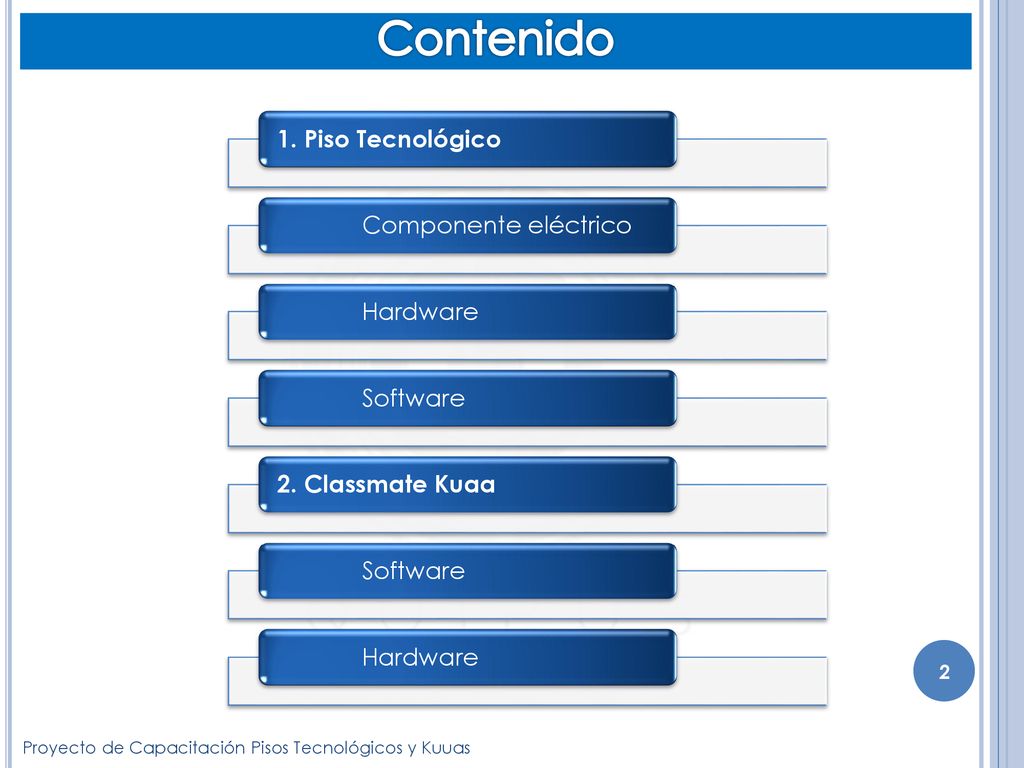 Contenido

1. Piso Tecnológico

Componente eléctrico

Hardware

Software

2. Classmate Kuaa

Software

Hardware

2

Proyecto de Capacitación Pisos Tecnológicos y Kuuas